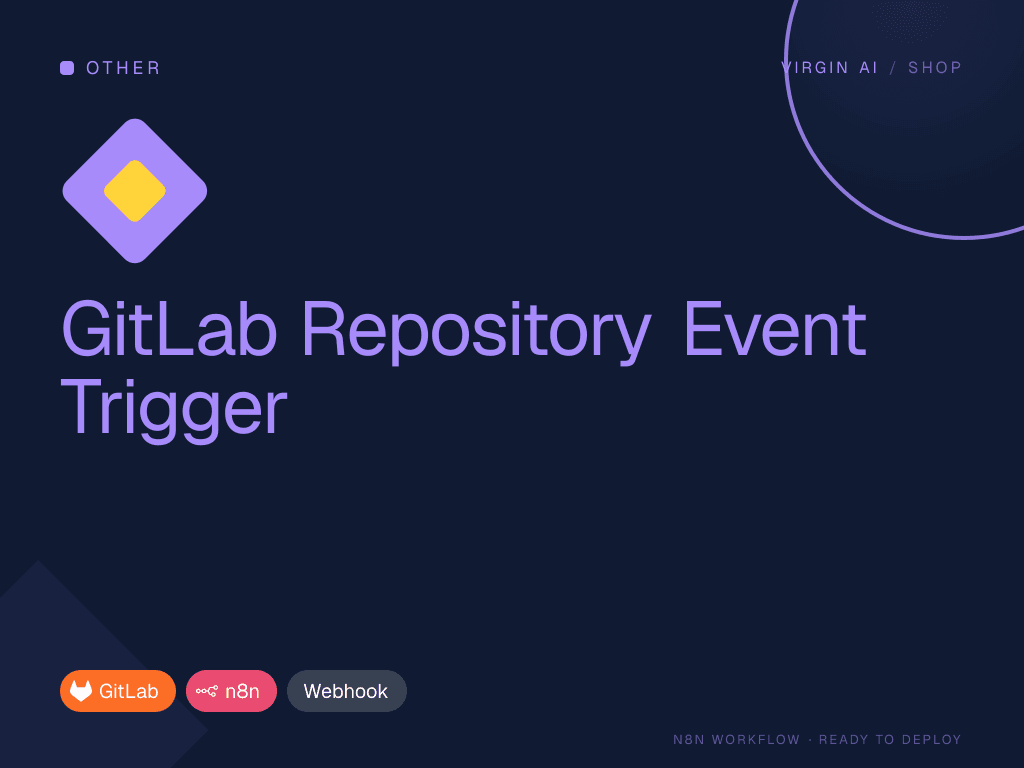 OTHER

VIRGIN AI / SHOP

GitLab Repository Event Trigger

GitLab n8n Webhook

N8N WORKFLOW · READY TO DEPLOY